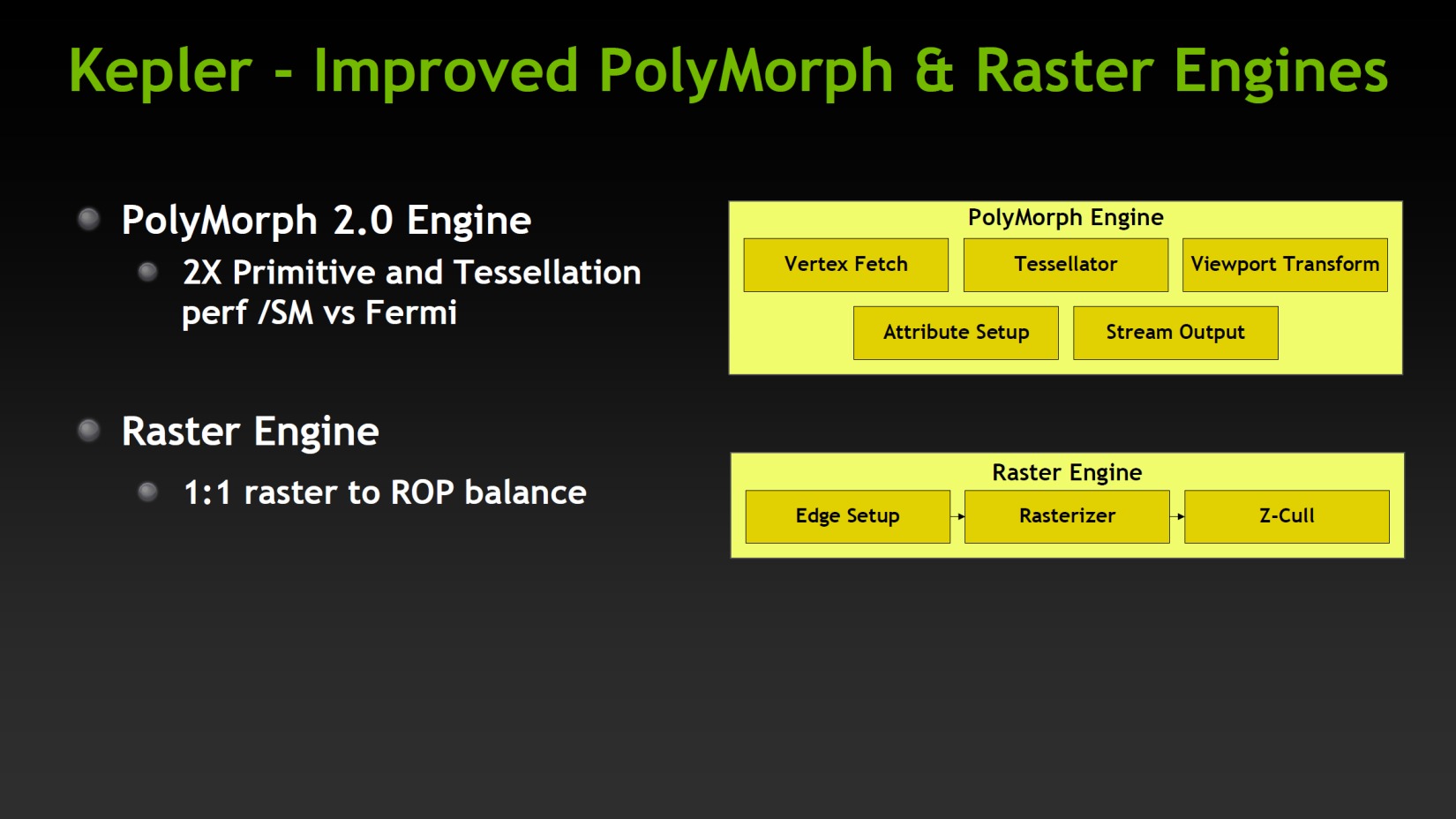 Kepler - Improved PolyMorph & Raster Engines

PolyMorph 2.0 Engine

2X Primitive and Tessellation perf /SM vs Fermi

Raster Engine

1:1 raster to ROP balance

PolyMorph Engine

Vertex Fetch

Tessellator

Viewport Transform

Attribute Setup

Stream Output

Raster Engine

Edge Setup

Rasterizer

Z-Cull